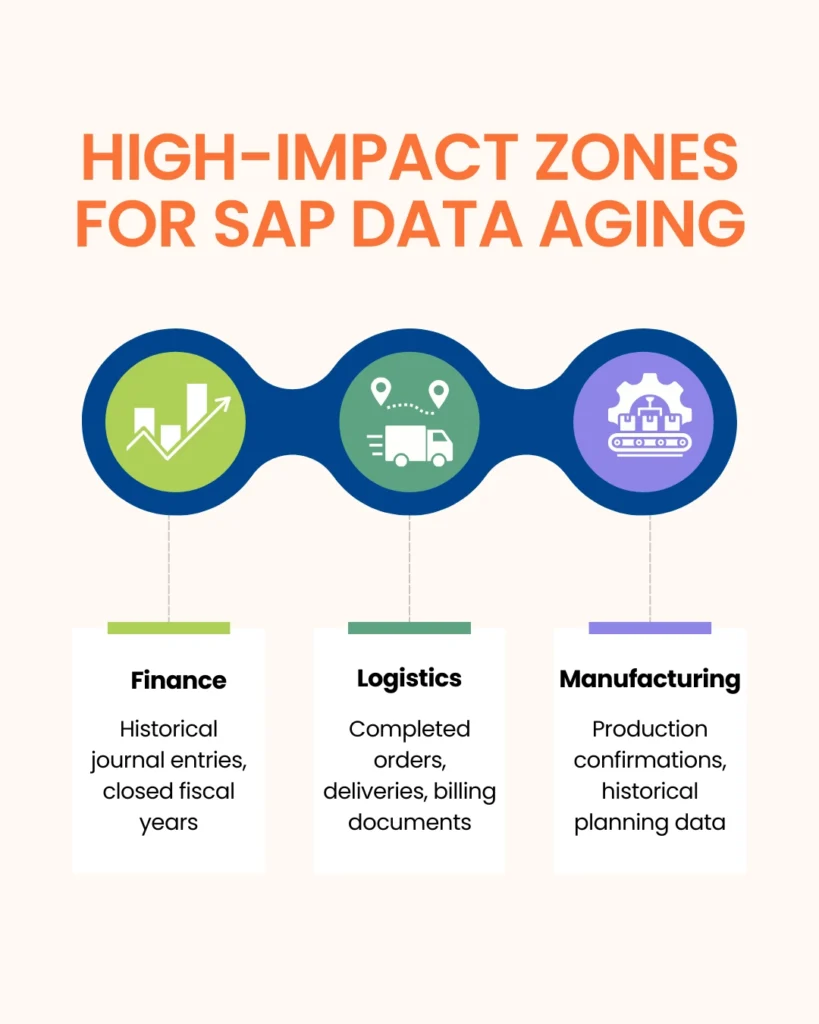 HIGH-IMPACT ZONES FOR SAP DATA AGING

Finance

Historical journal entries, closed fiscal years

Logistics

Completed orders, deliveries, billing documents

Manufacturing

Production confirmations, historical planning data